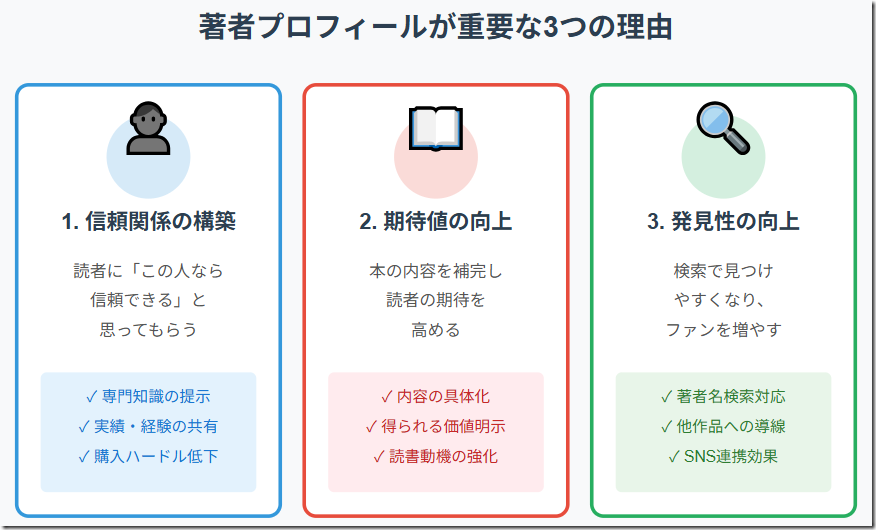 著者プロフィールが重要な3つの理由

1. 信頼関係の構築

読者に「この人なら信頼できる」と思ってもらう

✓ 専門知識の提示
✓ 実績・経験の共有
✓ 購入ハードル低下

2. 期待値の向上

本の内容を補完し読者の期待を高める

✓ 内容の具体化
✓ 得られる価値明示
✓ 読書動機の強化

3. 発見性の向上

検索で見つけやすくなり、ファンを増やす

✓ 著者名検索対応
✓ 他作品への導線
✓ SNS連携効果